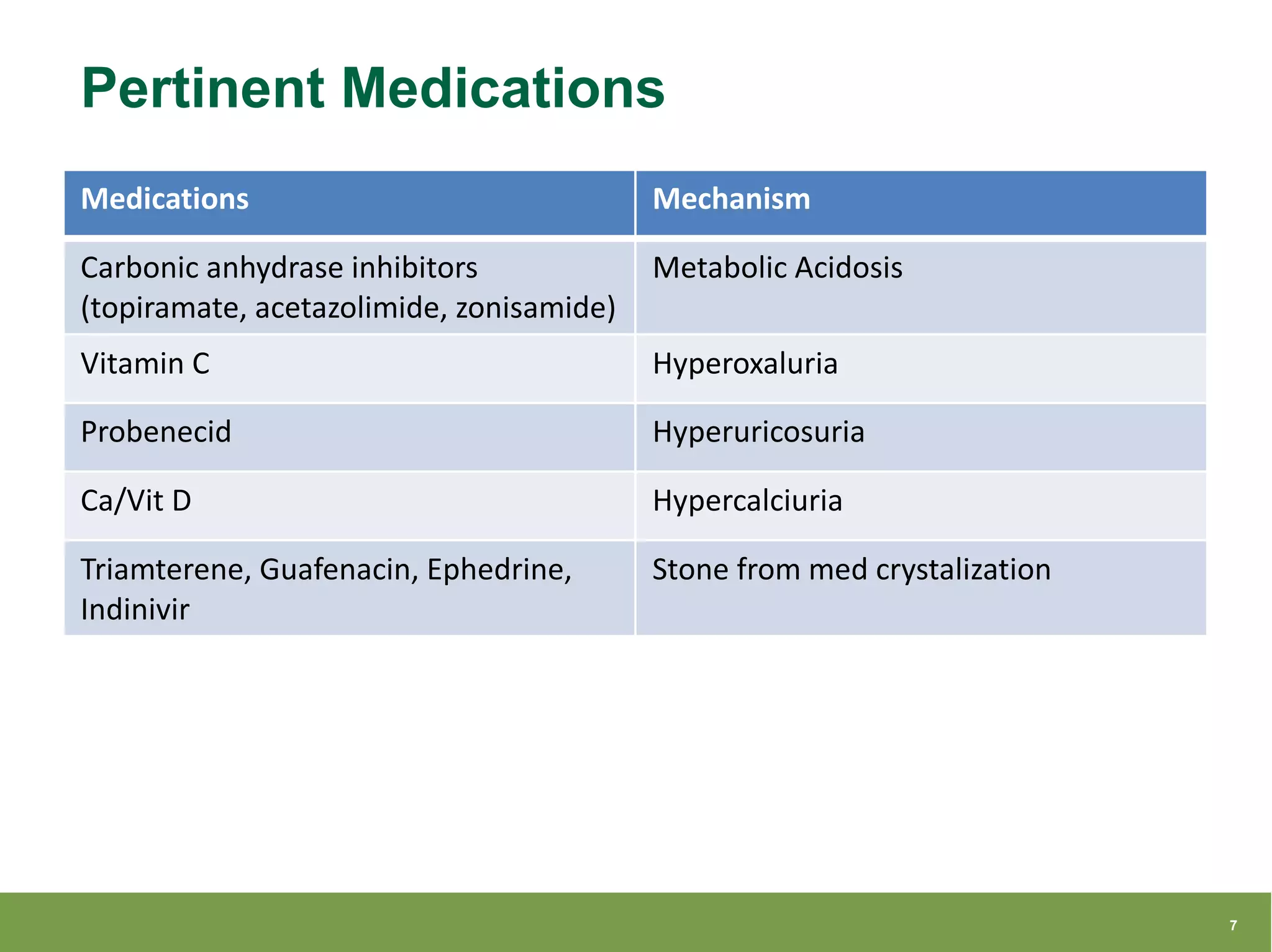 Pertinent Medications

| Medications | Mechanism |
|---|---|
| Carbonic anhydrase inhibitors (topiramate, acetazolimide, zonisamide) | Metabolic Acidosis |
| Vitamin C | Hyperoxaluria |
| Probenecid | Hyperuricosuria |
| Ca/Vit D | Hypercalciuria |
| Triamterene, Guafenacin, Ephedrine, Indinivir | Stone from med crystalization |

7